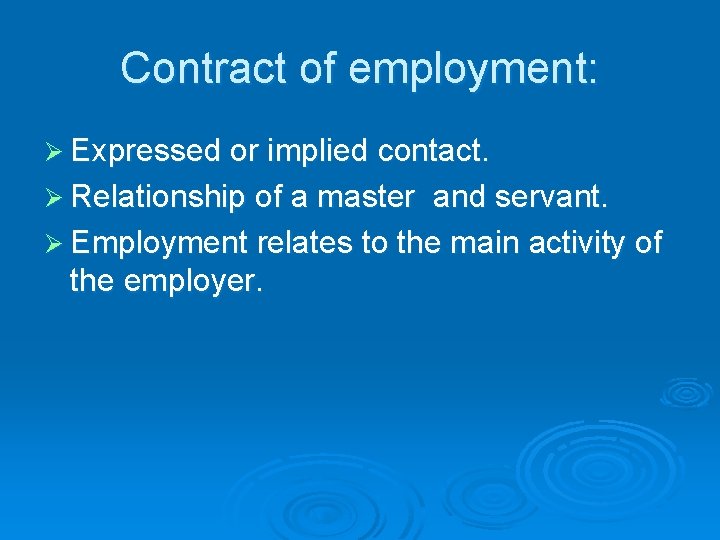 Contract of employment:

➢ Expressed or implied contact.

➢ Relationship of a master and servant.

➢ Employment relates to the main activity of the employer.